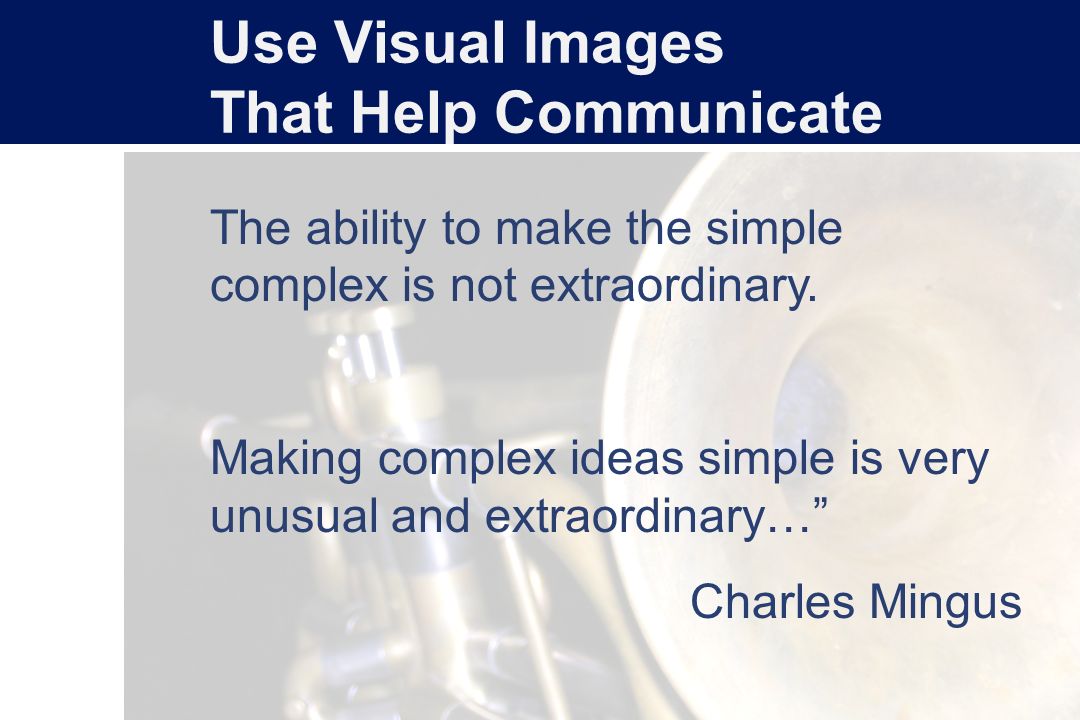 Use Visual Images
That Help Communicate

The ability to make the simple complex is not extraordinary.

Making complex ideas simple is very unusual and extraordinary…”

Charles Mingus